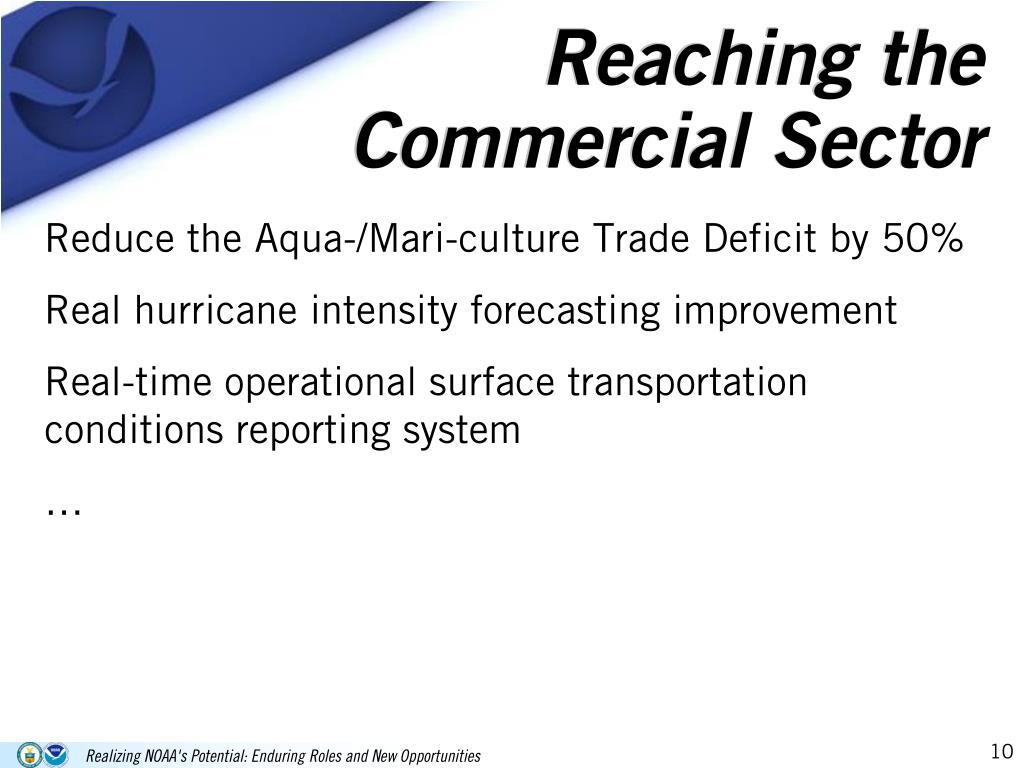 Reaching the Commercial Sector

Reduce the Aqua-/Mari-culture Trade Deficit by 50%

Real hurricane intensity forecasting improvement

Real-time operational surface transportation conditions reporting system

…

Realizing NOAA's Potential: Enduring Roles and New Opportunities

10